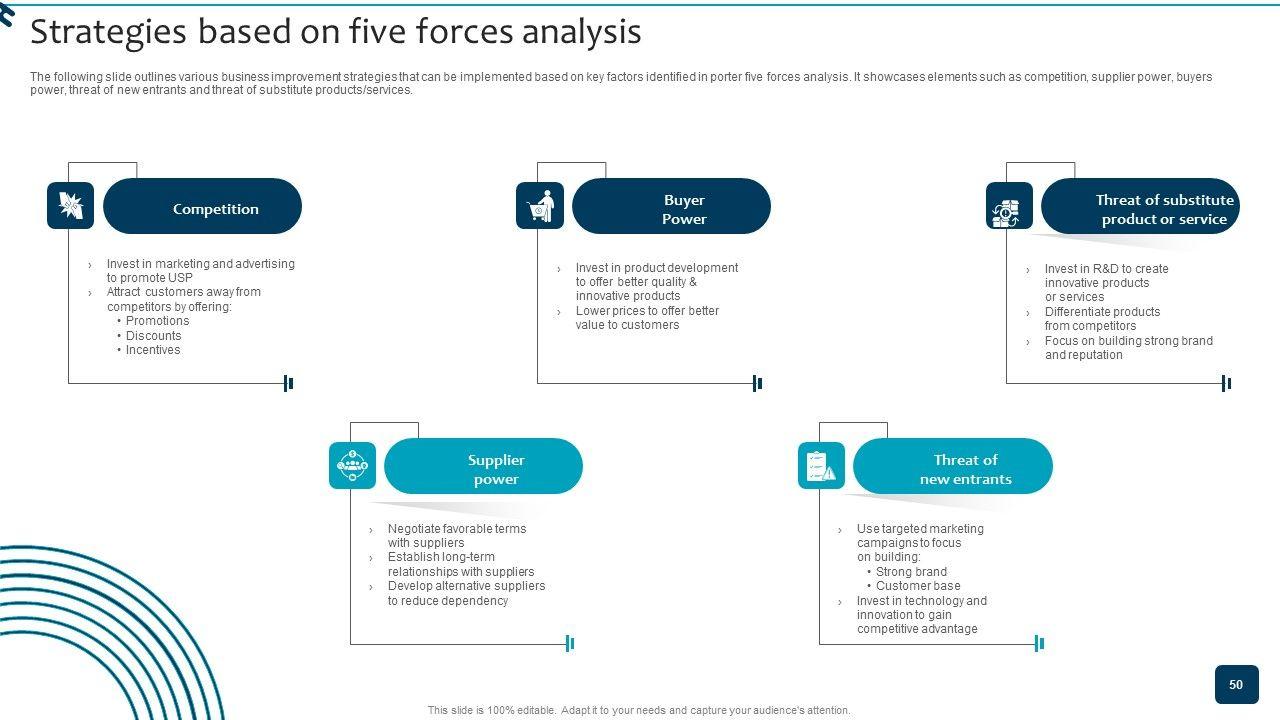 Strategies based on five forces analysis

The following slide outlines various business improvement strategies that can be implemented based on key factors identified in porter five forces analysis. It showcases elements such as competition, supplier power, buyers power, threat of new entrants and threat of substitute products/services.

Competition

› Invest in marketing and advertising to promote USP
› Attract customers away from competitors by offering:
• Promotions
• Discounts
• Incentives

Buyer Power

› Invest in product development to offer better quality & innovative products
› Lower prices to offer better value to customers

Threat of substitute product or service

› Invest in R&D to create innovative products or services
› Differentiate products from competitors
› Focus on building strong brand and reputation

Supplier power

› Negotiate favorable terms with suppliers
› Establish long-term relationships with suppliers
› Develop alternative suppliers to reduce dependency

Threat of new entrants

› Use targeted marketing campaigns to focus on building:
• Strong brand
• Customer base
› Invest in technology and innovation to gain competitive advantage

50

This slide is 100% editable. Adapt it to your needs and capture your audience's attention.